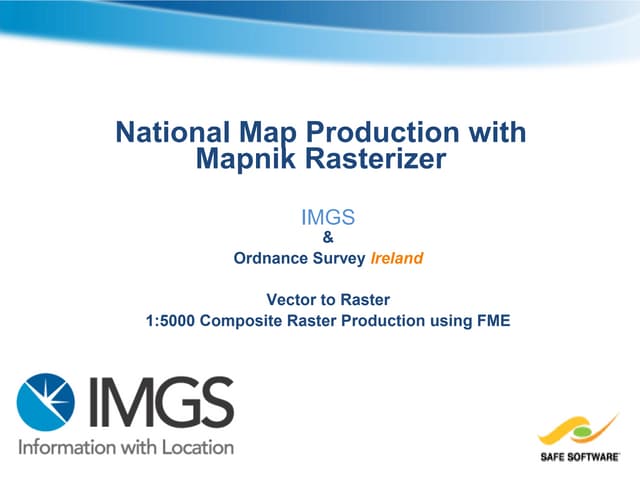 National Map Production with Mapnik Rasterizer

IMGS
&
Ordnance Survey Ireland

Vector to Raster
1:5000 Composite Raster Production using FME

IMGS
Information with Location

SAFE SOFTWARE